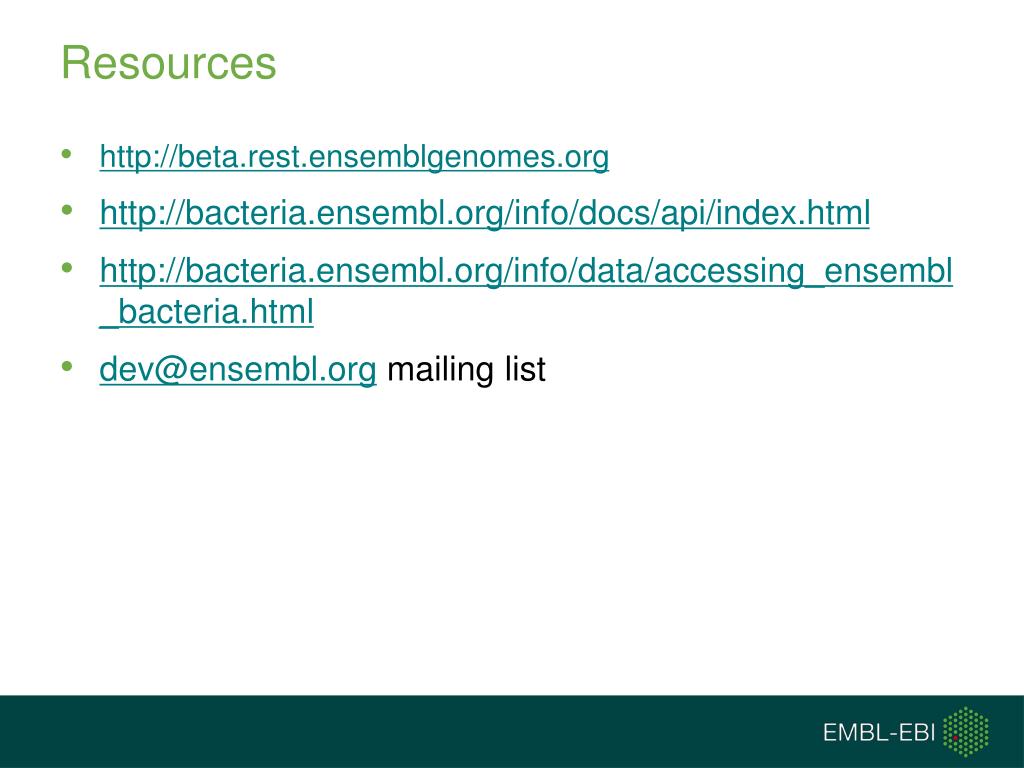 Resources

• http://beta.rest.ensemblgenomes.org
• http://bacteria.ensembl.org/info/docs/api/index.html
• http://bacteria.ensembl.org/info/data/accessing_ensembl_bacteria.html
• dev@ensembl.org mailing list

EMBL-EBI